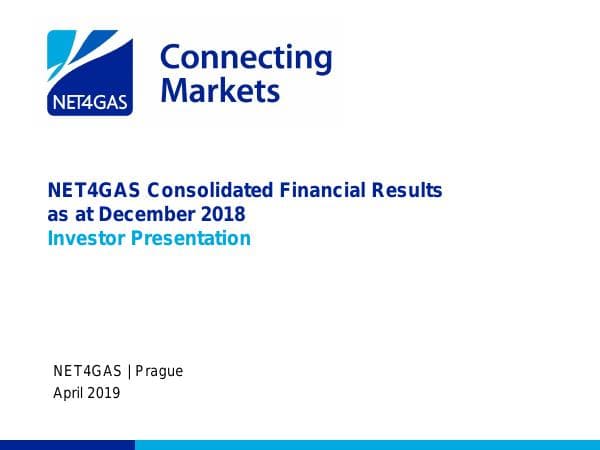 NET4GAS

Connecting Markets

NET4GAS Consolidated Financial Results as at December 2018
Investor Presentation

NET4GAS | Prague
April 2019